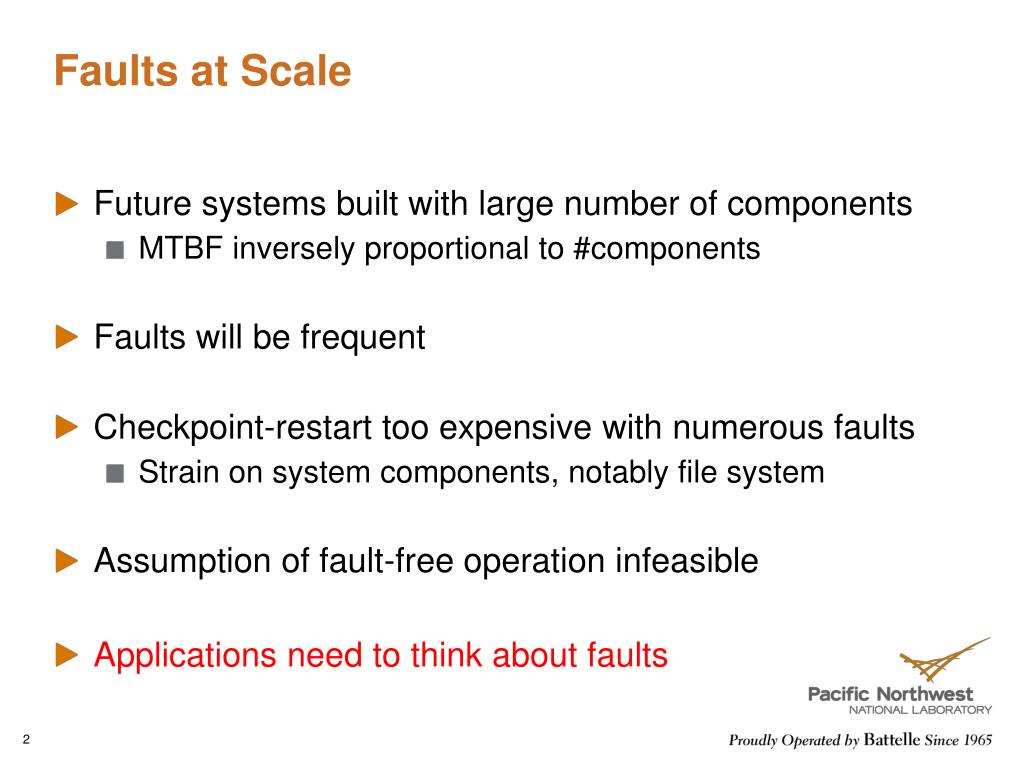 Faults at Scale

Future systems built with large number of components

MTBF inversely proportional to #components

Faults will be frequent

Checkpoint-restart too expensive with numerous faults

Strain on system components, notably file system

Assumption of fault-free operation infeasible

Applications need to think about faults

Pacific Northwest
NATIONAL LABORATORY

2

Proudly Operated by Battelle Since 1965